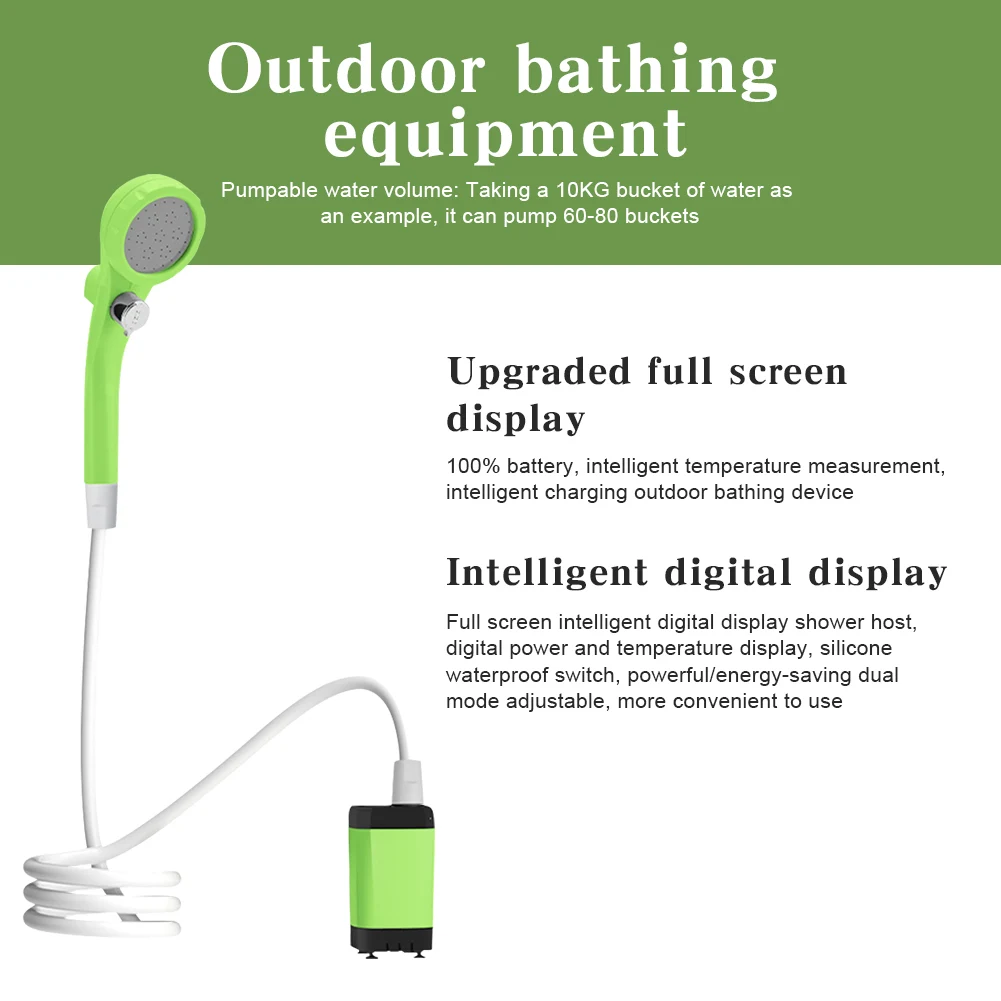 Outdoor bathing equipment

Pumpable water volume: Taking a 10KG bucket of water as an example, it can pump 60-80 buckets

Upgraded full screen display

100% battery, intelligent temperature measurement, intelligent charging outdoor bathing device

Intelligent digital display

Full screen intelligent digital display shower host, digital power and temperature display, silicone waterproof switch, powerful/energy-saving dual mode adjustable, more convenient to use